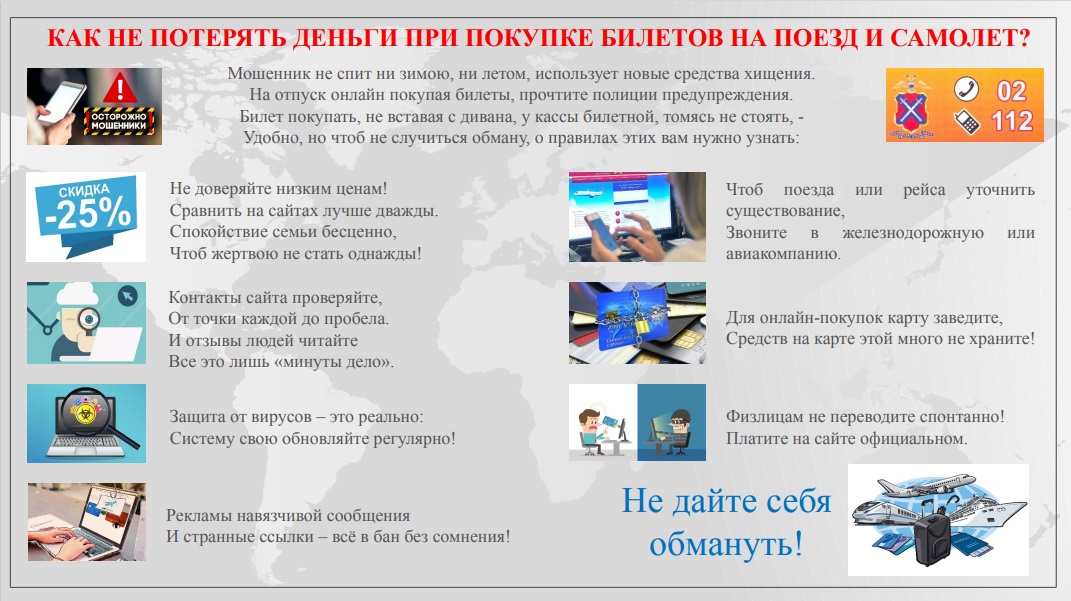 КАК НЕ ПОТЕРЯТЬ ДЕНЬГИ ПРИ ПОКУПКЕ БИЛЕТОВ НА ПОЕЗД И САМОЛЕТ?

ОСТОРОЖНО МОШЕННИКИ

Мошенник не спит ни зимою, ни летом, использует новые средства хищения.
На отпуск онлайн покупая билеты, прочтите полиции предупреждения.
Билет покупать, не вставая с дивана, у кассы билетной, томясь не стоять, -
Удобно, но чтоб не случиться обману, о правилах этих вам нужно узнать:

02
112

СКИДКА -25%

Не доверяйте низким ценам!
Сравнить на сайтах лучше дважды.
Спокойствие семьи бесценно,
Чтоб жертвою не стать однажды!

Контакты сайта проверяйте,
От точки каждой до пробела.
И отзывы людей читайте
Все это лишь «минуты дело».

Защита от вирусов – это реально:
Систему свою обновляйте регулярно!

Рекламы навязчивой сообщения
И странные ссылки – всё в бан без сомнения!

Чтоб поезда или рейса уточнить существование,
Звоните в железнодорожную или авиакомпанию.

Для онлайн-покупок карту заведите,
Средств на карте этой много не храните!

Физлицам не переводите спонтанно!
Платите на сайте официальном.

Не дайте себя обмануть!